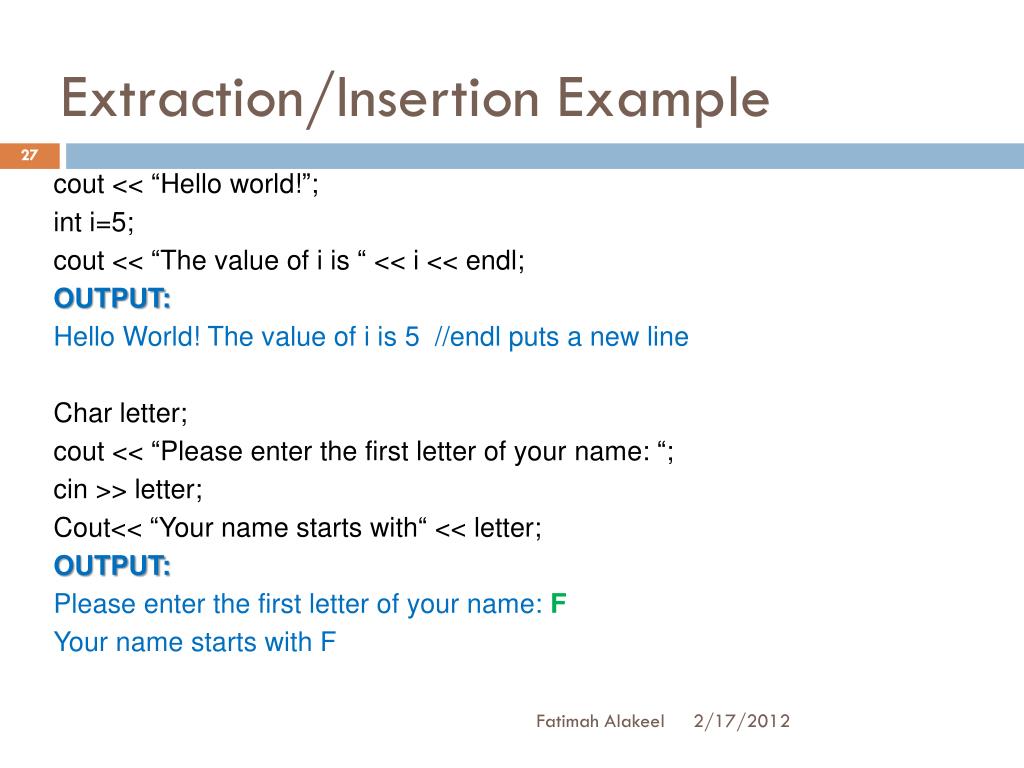 Extraction/Insertion Example

27

cout << “Hello world!”;
int i=5;
cout << “The value of i is “ << i << endl;
OUTPUT:
Hello World! The value of i is 5 //endl puts a new line

Char letter;
cout << “Please enter the first letter of your name: “;
cin >> letter;
Cout<< “Your name starts with“ << letter;
OUTPUT:
Please enter the first letter of your name: F
Your name starts with F

Fatimah Alakeel 2/17/2012